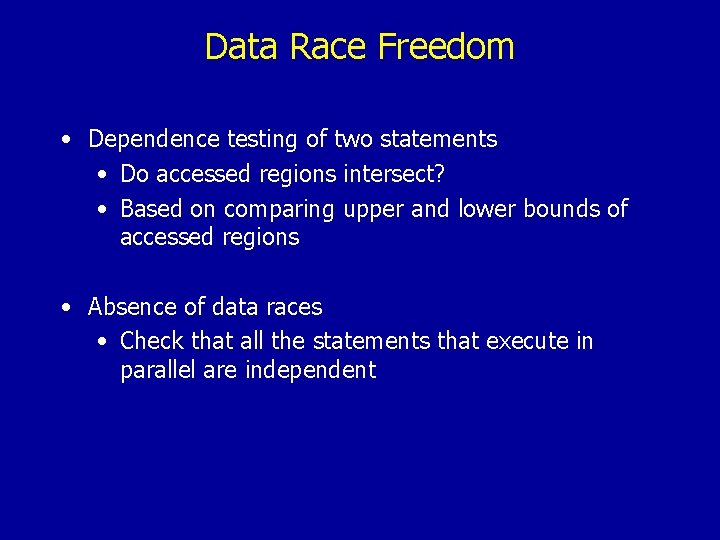 Data Race Freedom

• Dependence testing of two statements
  • Do accessed regions intersect?
  • Based on comparing upper and lower bounds of accessed regions

• Absence of data races
  • Check that all the statements that execute in parallel are independent